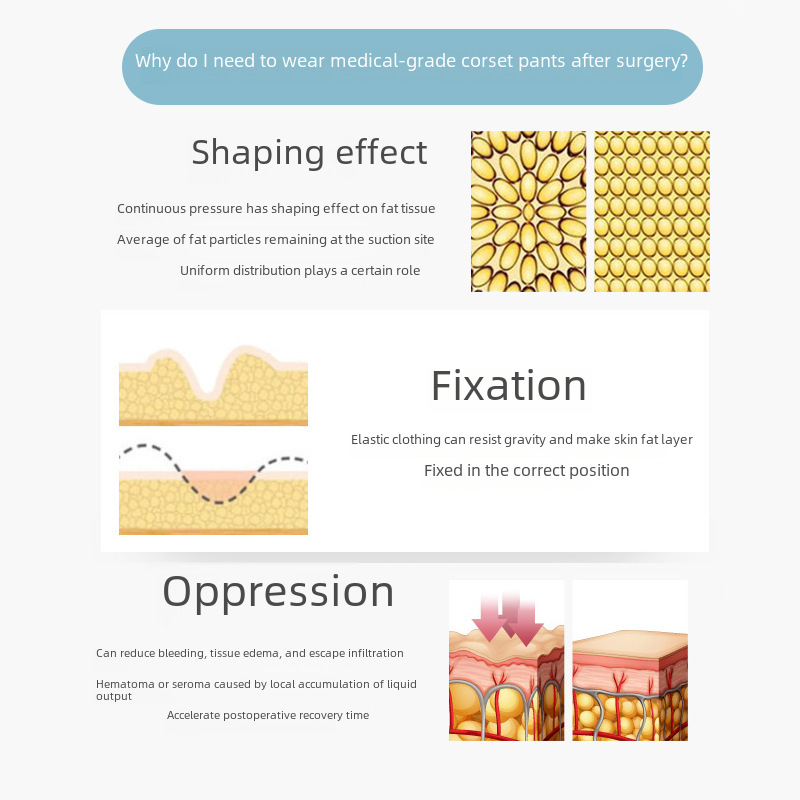 Why do I need to wear medical-grade corset pants after surgery?

Shaping effect

Continuous pressure has shaping effect on fat tissue

Average of fat particles remaining at the suction site

Uniform distribution plays a certain role

Fixation

Elastic clothing can resist gravity and make skin fat layer

Fixed in the correct position

Oppression

Can reduce bleeding, tissue edema, and escape infiltration

Hematoma or seroma caused by local accumulation of liquid output

Accelerate postoperative recovery time